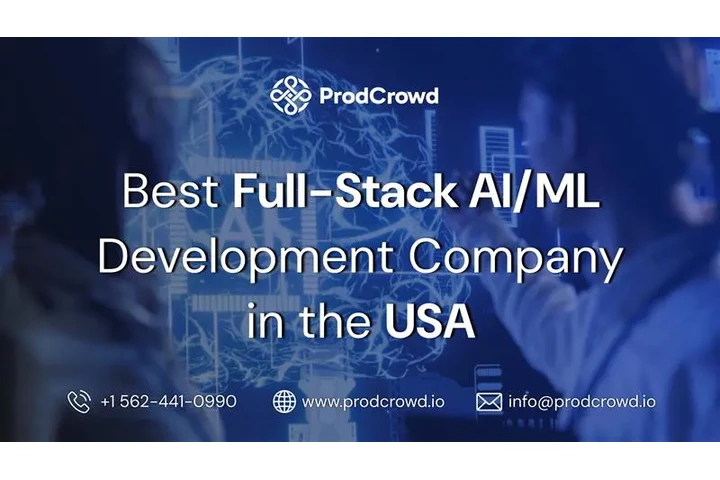 ProdCrowd

Best Full-Stack AI/ML Development Company in the USA

+1 562-441-0990 www.prodcrowd.io info@prodcrowd.io